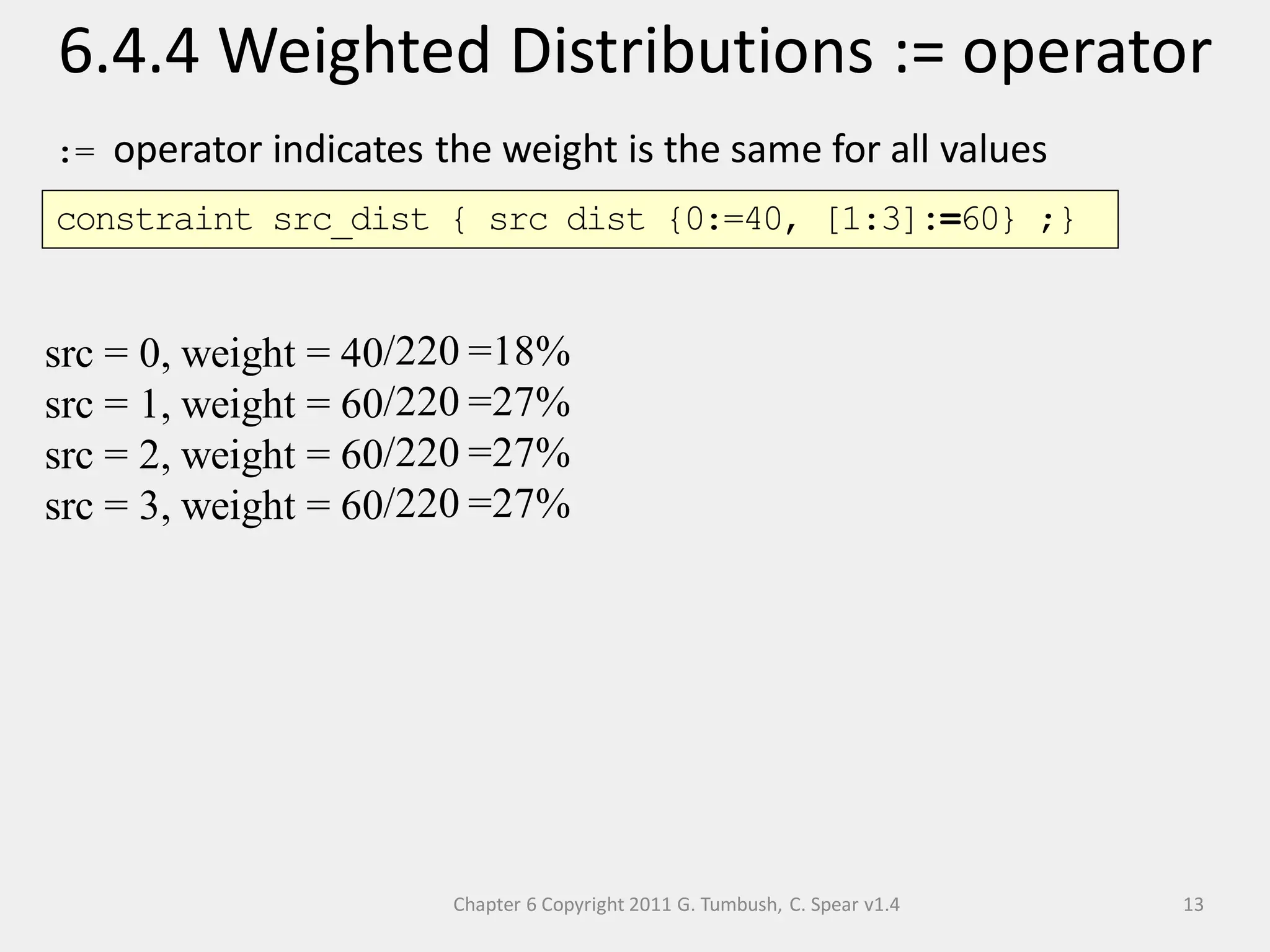 6.4.4 Weighted Distributions := operator

:= operator indicates the weight is the same for all values

constraint src_dist { src dist {0:=40, [1:3]:=60} ;}

src = 0, weight = 40/220 =18%
src = 1, weight = 60/220 =27%
src = 2, weight = 60/220 =27%
src = 3, weight = 60/220 =27%

Chapter 6 Copyright 2011 G. Tumbush, C. Spear v1.4

13